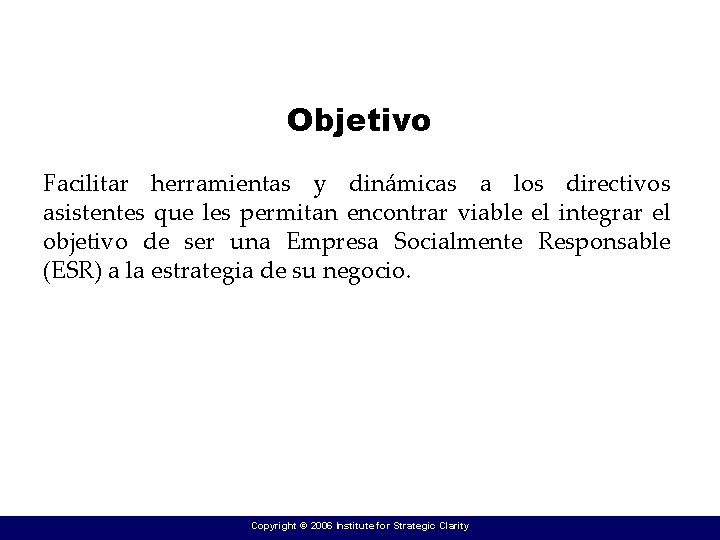 Objetivo

Facilitar herramientas y dinámicas a los directivos asistentes que les permitan encontrar viable el integrar el objetivo de ser una Empresa Socialmente Responsable (ESR) a la estrategia de su negocio.

Copyright © 2006 Institute for Strategic Clarity